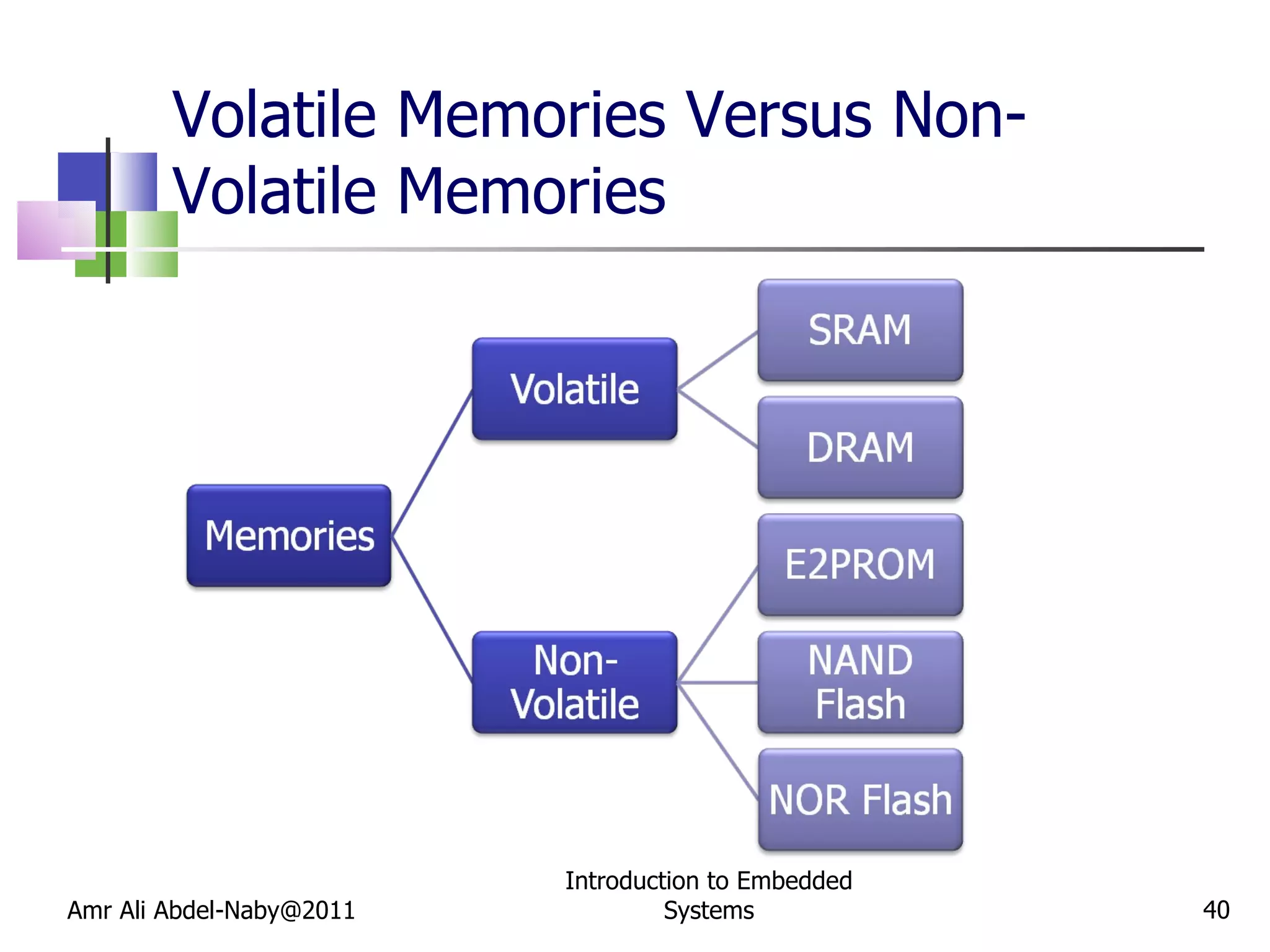 Volatile Memories Versus Non-Volatile Memories

Memories

Volatile

Non-Volatile

SRAM

DRAM

E2PROM

NAND Flash

NOR Flash

Amr Ali Abdel-Naby@2011

Introduction to Embedded Systems

40